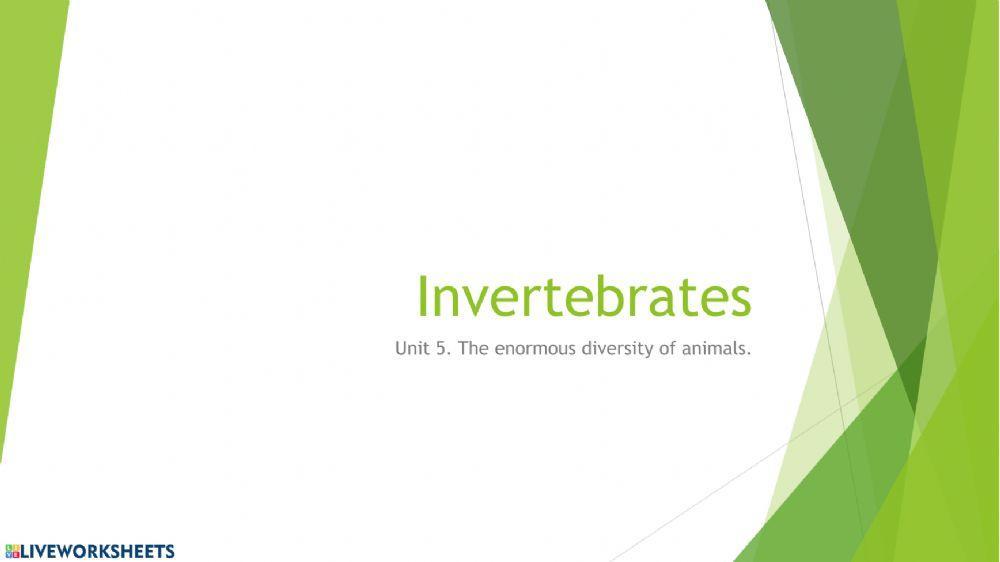 Invertebrates

Unit 5. The enormous diversity of animals.

LIVEWORKSHEETS